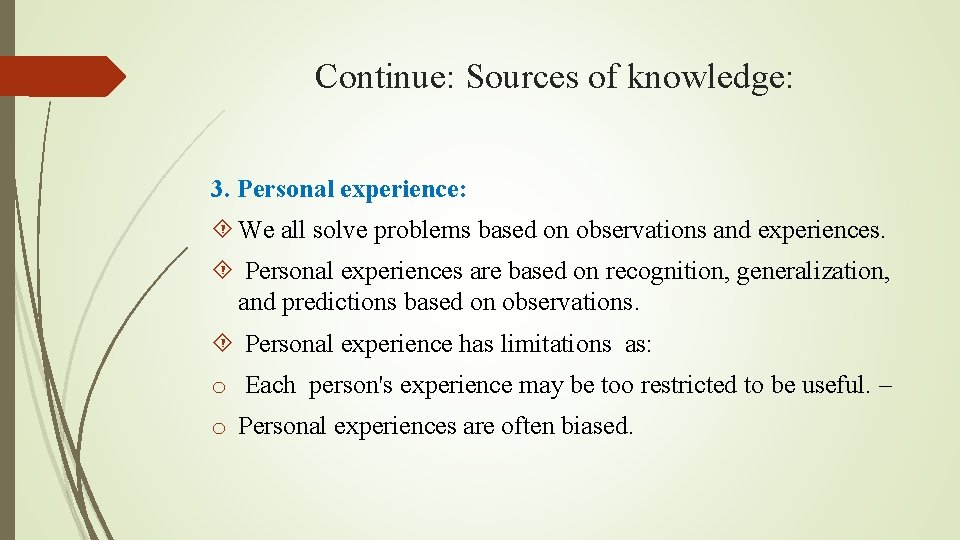 Continue: Sources of knowledge:

3. Personal experience:

We all solve problems based on observations and experiences.

Personal experiences are based on recognition, generalization, and predictions based on observations.

Personal experience has limitations as:

o Each person's experience may be too restricted to be useful. –

o Personal experiences are often biased.